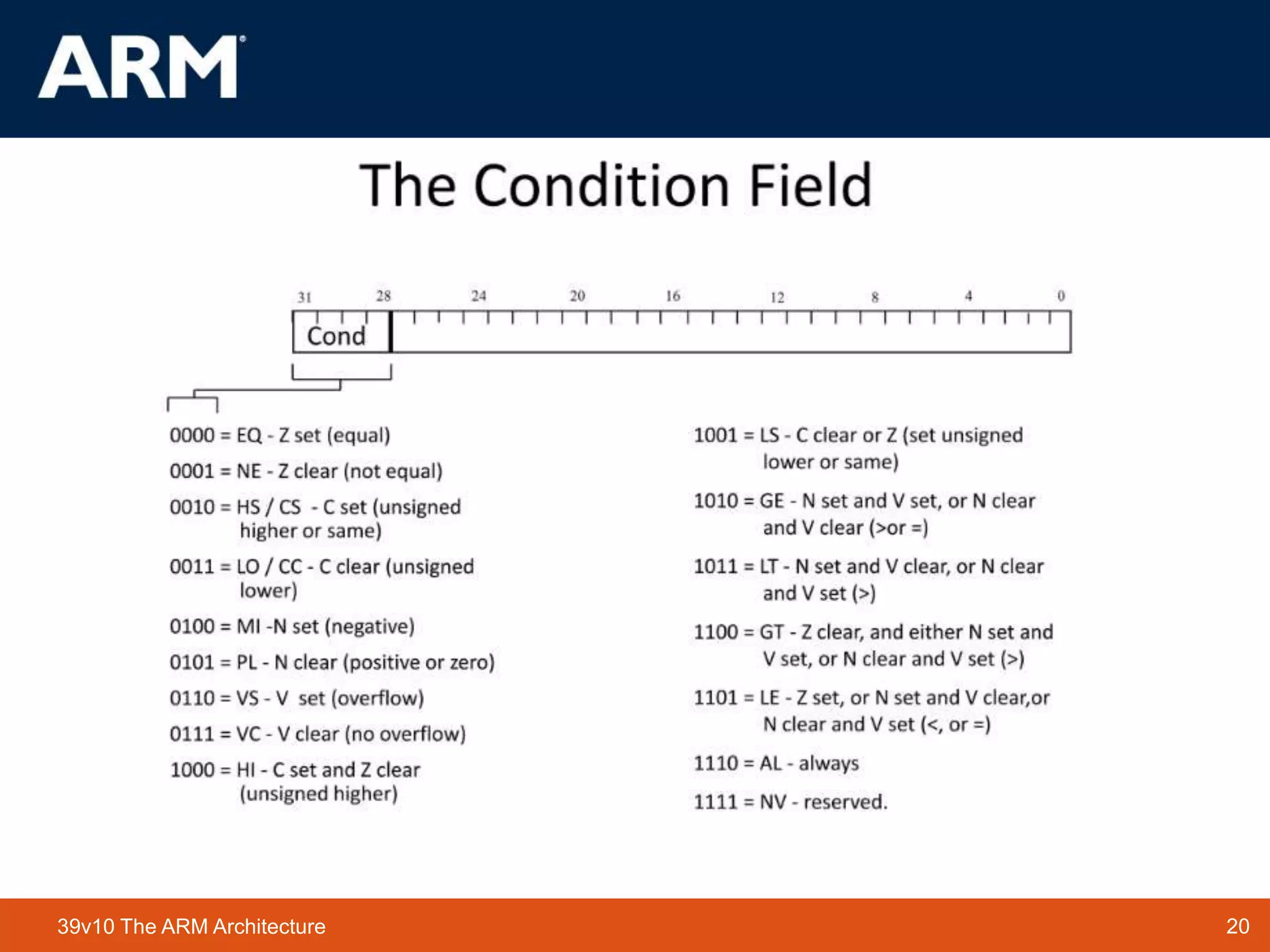 ARM®

The Condition Field

31 28 24 20 16 12 8 4 0

Cond

0000 = EQ - Z set (equal)

0001 = NE - Z clear (not equal)

0010 = HS / CS - C set (unsigned higher or same)

0011 = LO / CC - C clear (unsigned lower)

0100 = MI -N set (negative)

0101 = PL - N clear (positive or zero)

0110 = VS - V set (overflow)

0111 = VC - V clear (no overflow)

1000 = HI - C set and Z clear (unsigned higher)

1001 = LS - C clear or Z (set unsigned lower or same)

1010 = GE - N set and V set, or N clear and V clear (>or =)

1011 = LT - N set and V clear, or N clear and V set (>)

1100 = GT - Z clear, and either N set and V set, or N clear and V set (>)

1101 = LE - Z set, or N set and V clear,or N clear and V set (<, or =)

1110 = AL - always

1111 = NV - reserved.

39v10 The ARM Architecture

20